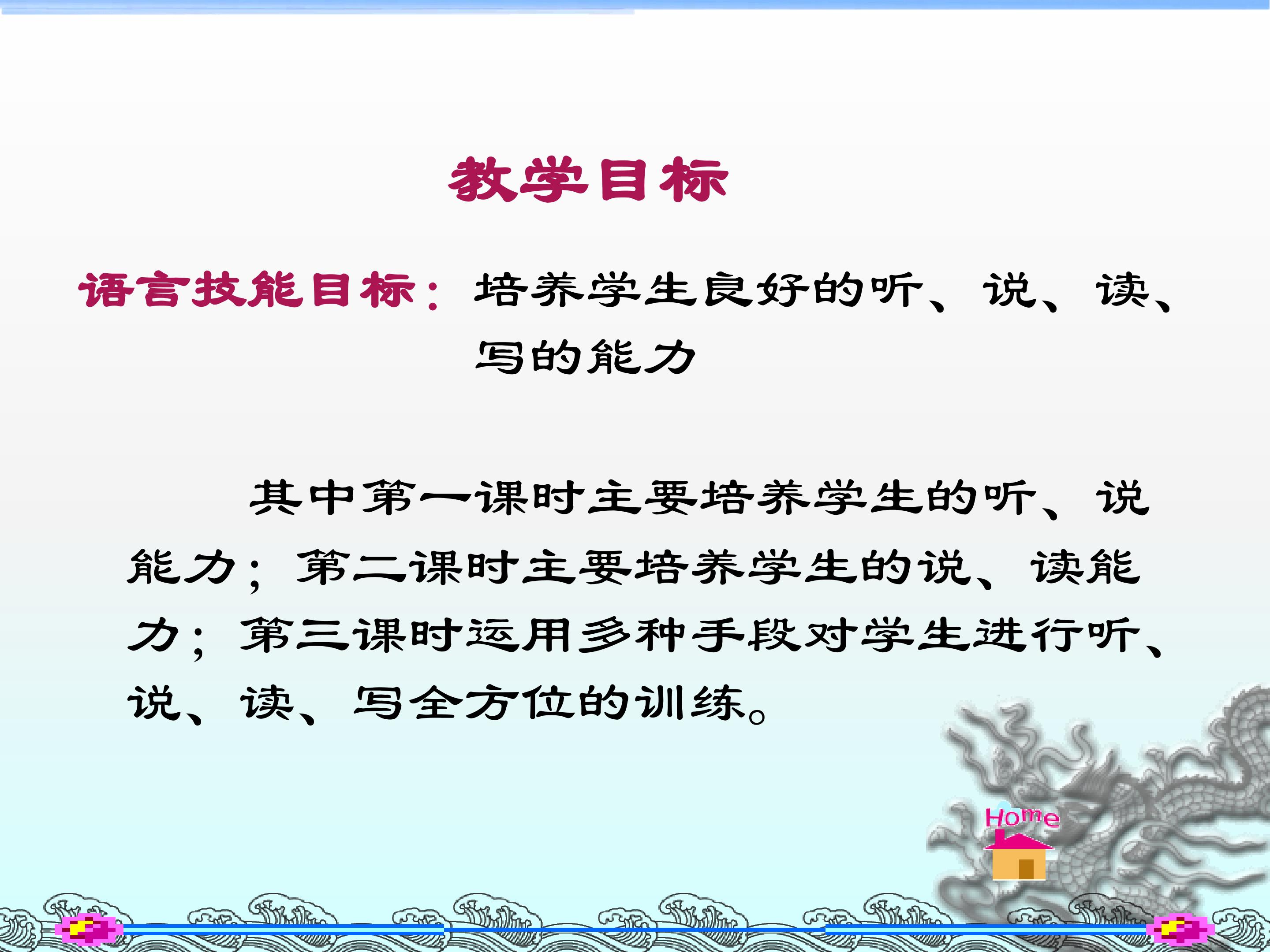 教学目标

语言技能目标：培养学生良好的听、说、读、写的能力

其中第一课时主要培养学生的听、说能力；第二课时主要培养学生的说、读能力；第三课时运用多种手段对学生进行听、说、读、写全方位的训练。

Home